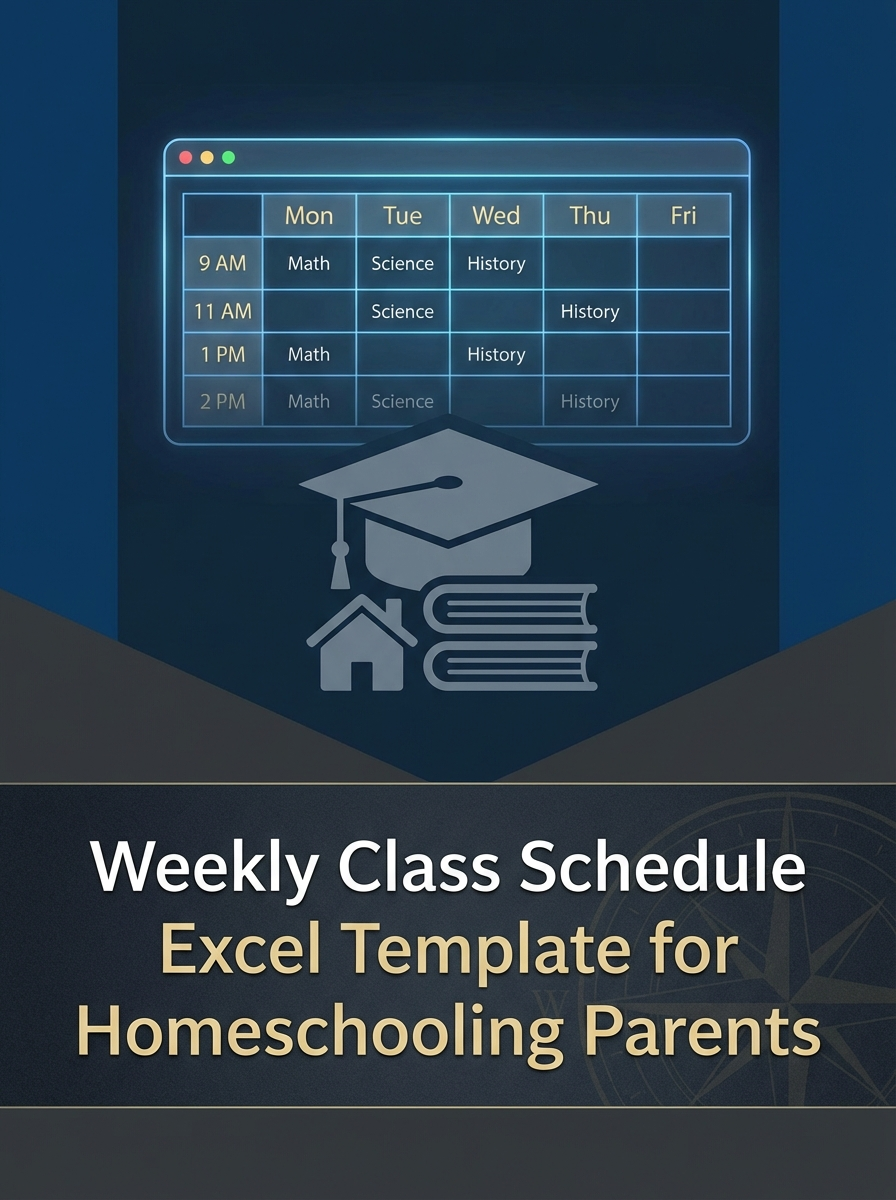 | | Mon | Tue | Wed | Thu | Fri |
|---|---|---|---|---|---|
| 9 AM | Math | Science | History | | |
| 11 AM | | Science | | History | |
| 1 PM | Math | | History | | |
| 2 PM | Math | Science | | History | |

Weekly Class Schedule
Excel Template for Homeschooling Parents